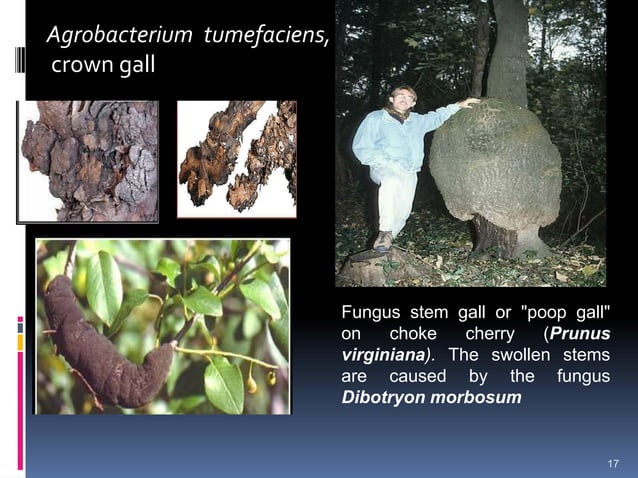 Agrobacterium tumefaciens, crown gall

Fungus stem gall or "poop gall" on choke cherry (Prunus virginiana). The swollen stems are caused by the fungus Dibotryon morbosum

17